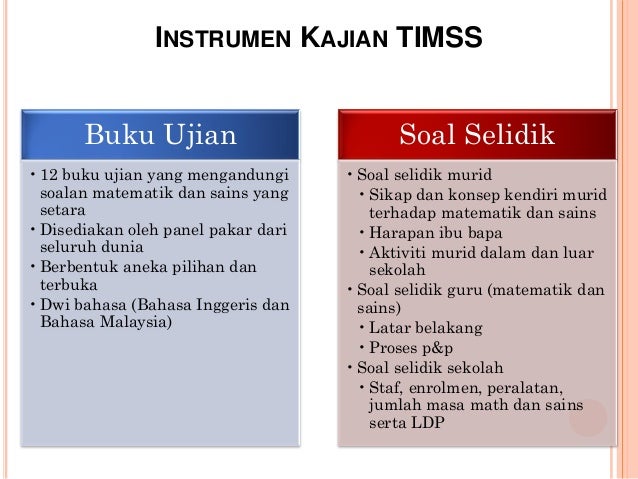 INSTRUMEN KAJIAN TIMSS

Buku Ujian

• 12 buku ujian yang mengandungi soalan matematik dan sains yang setara
• Disediakan oleh panel pakar dari seluruh dunia
• Berbentuk aneka pilihan dan terbuka
• Dwi bahasa (Bahasa Inggeris dan Bahasa Malaysia)

Soal Selidik

• Soal selidik murid
  • Sikap dan konsep kendiri murid terhadap matematik dan sains
  • Harapan ibu bapa
  • Aktiviti murid dalam dan luar sekolah
• Soal selidik guru (matematik dan sains)
  • Latar belakang
  • Proses p&p
• Soal selidik sekolah
  • Staf, enrolmen, peralatan, jumlah masa math dan sains serta LDP